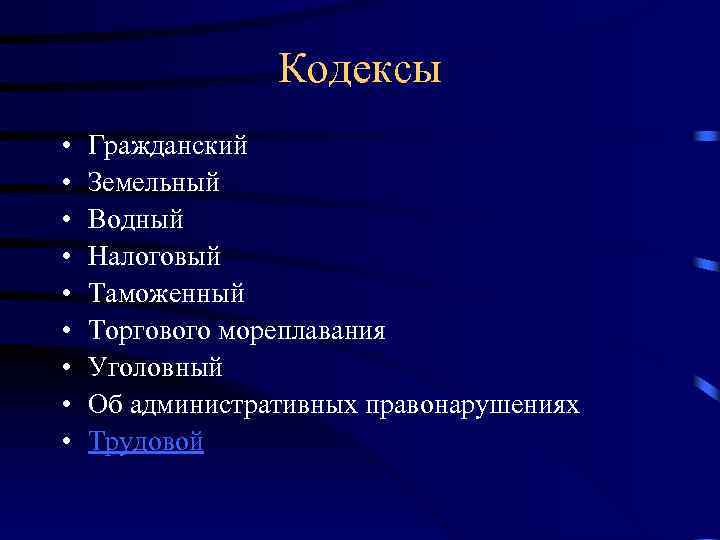 Кодексы

• Гражданский
• Земельный
• Водный
• Налоговый
• Таможенный
• Торгового мореплавания
• Уголовный
• Об административных правонарушениях
• Трудовой